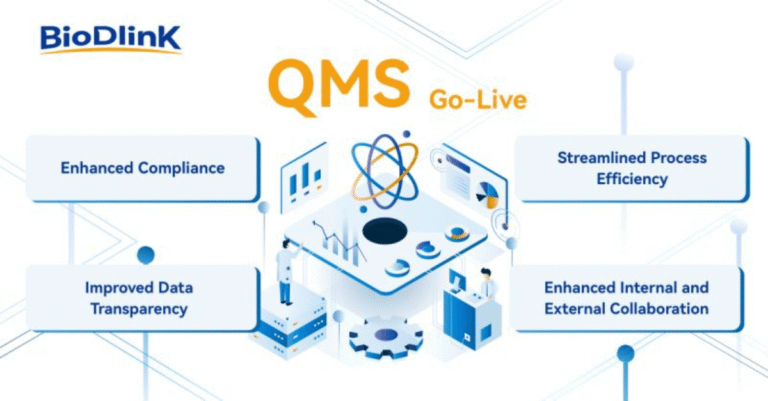 BioDlinK

QMS Go-Live

Enhanced Compliance

Streamlined Process Efficiency

Improved Data Transparency

Enhanced Internal and External Collaboration